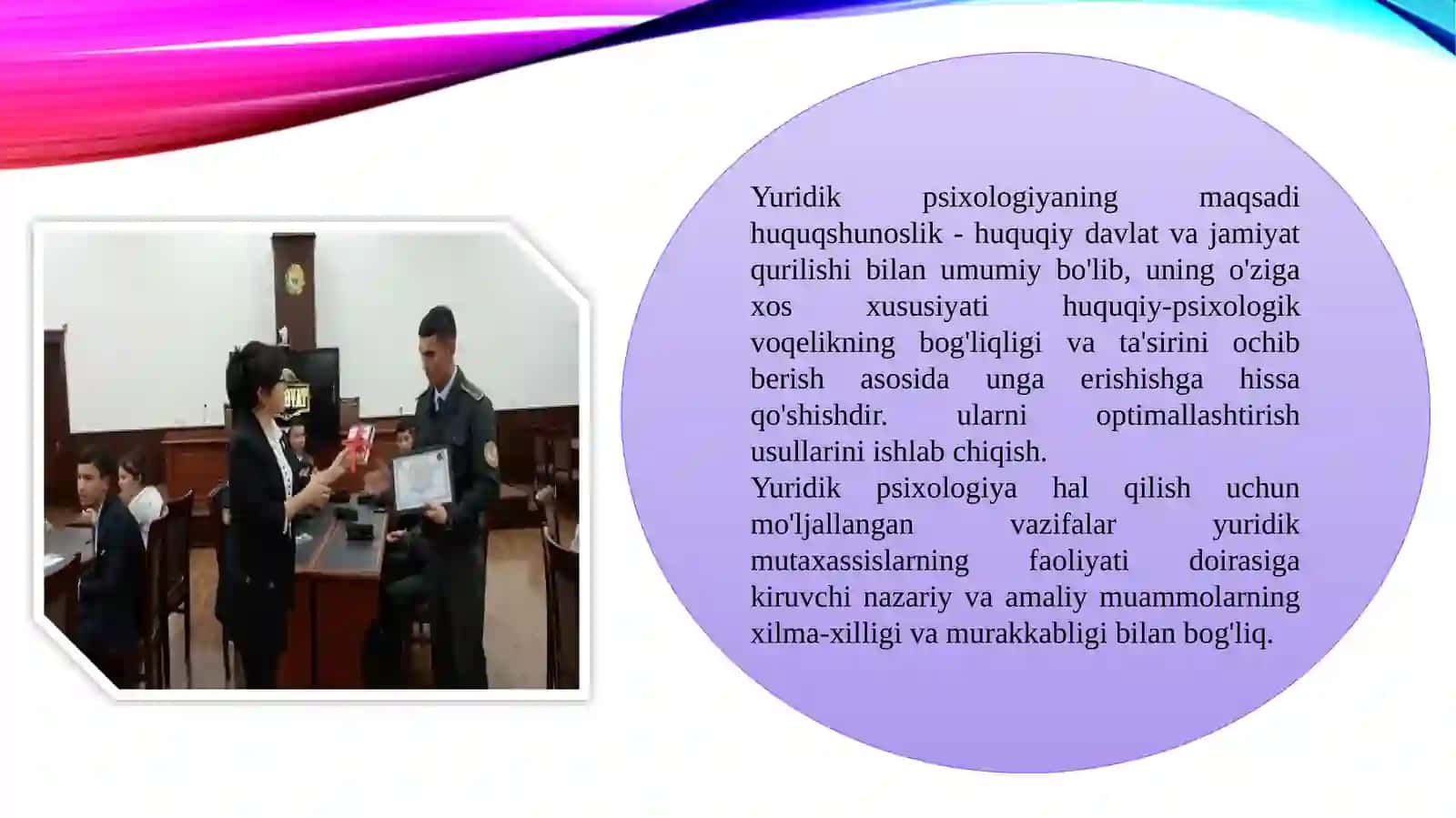 Yuridik psixologiyaning maqsadi huquqshunoslik - huquqiy davlat va jamiyat qurilishi bilan umumiy bo'lib, uning o'ziga xos xususiyati huquqiy-psixologik voqelikning bog'liqligi va ta'sirini ochib berish asosida unga erishishga hissa qo'shishdir. ularni optimallashtirish usullarini ishlab chiqish.
Yuridik psixologiya hal qilish uchun mo'ljallangan vazifalar yuridik mutaxassislarning faoliyati doirasiga kiruvchi nazariy va amaliy muammolarning xilma-xilligi va murakkabligi bilan bog'liq.